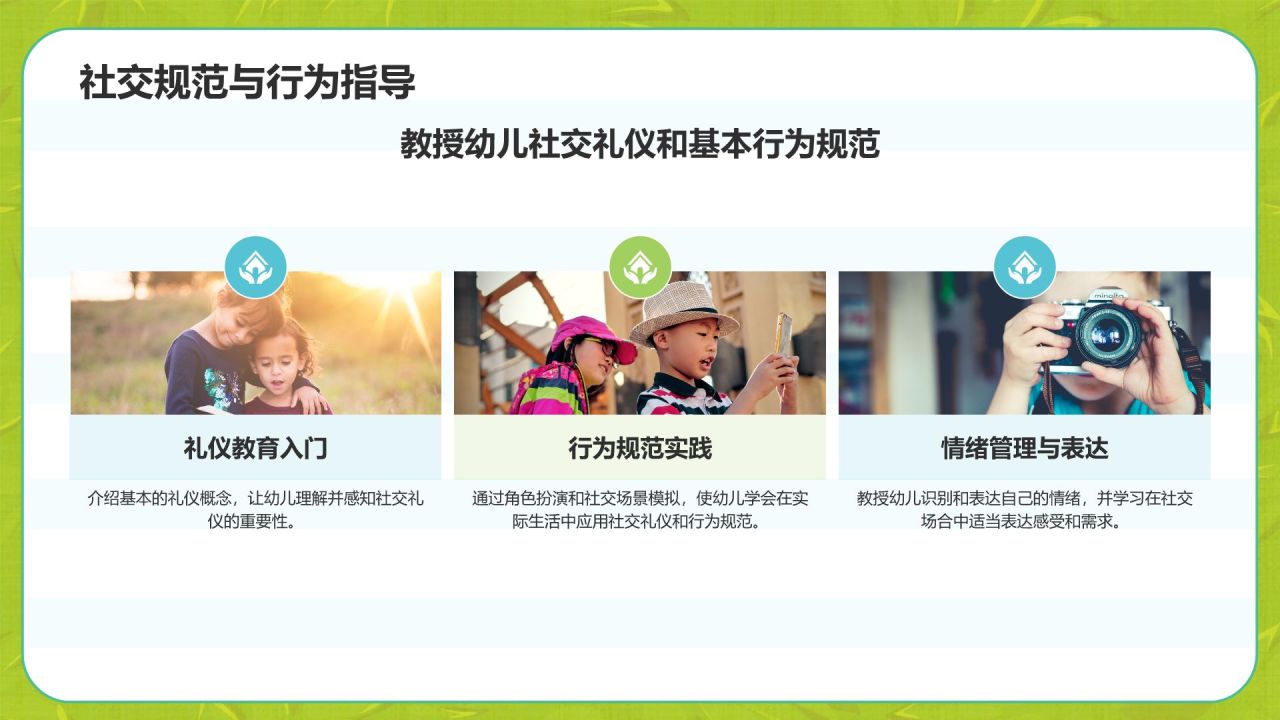 社交规范与行为指导

教授幼儿社交礼仪和基本行为规范

礼仪教育入门

介绍基本的礼仪概念，让幼儿理解并感知社交礼仪的重要性。

行为规范实践

通过角色扮演和社交场景模拟，使幼儿学会在实际生活中应用社交礼仪和行为规范。

minolta

情绪管理与表达

教授幼儿识别和表达自己的情绪，并学习在社交场合中适当表达感受和需求。